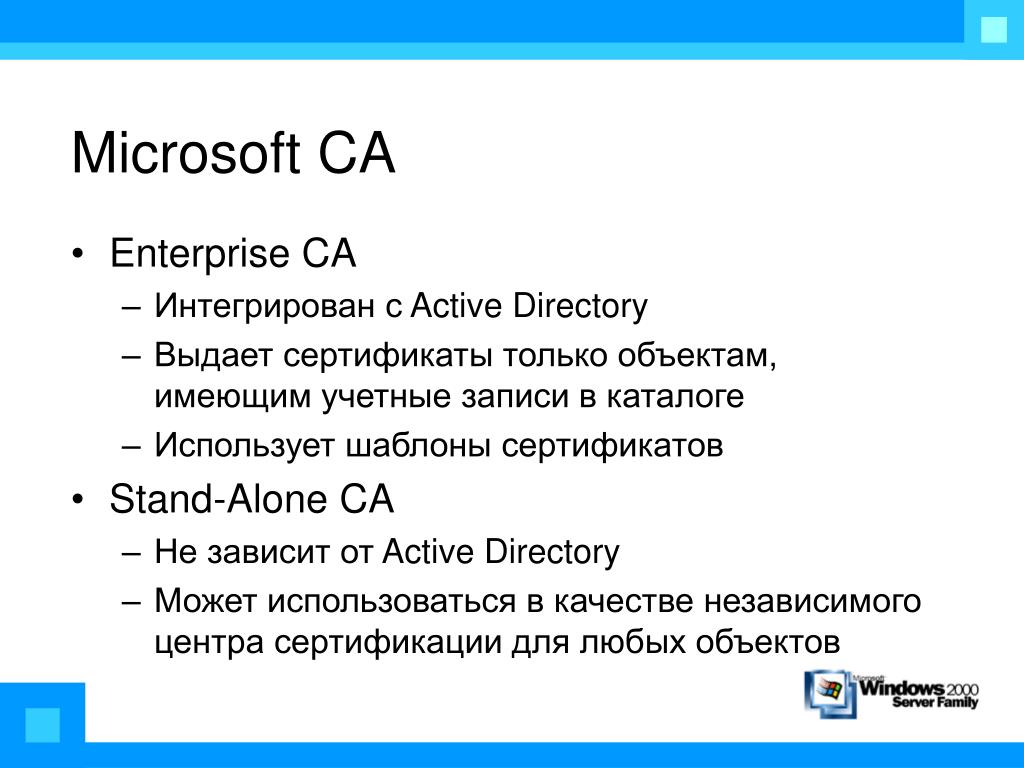 Microsoft CA

• Enterprise CA
– Интегрирован с Active Directory
– Выдает сертификаты только объектам, имеющим учетные записи в каталоге
– Использует шаблоны сертификатов
• Stand-Alone CA
– Не зависит от Active Directory
– Может использоваться в качестве независимого центра сертификации для любых объектов

Microsoft Windows 2000 Server Family